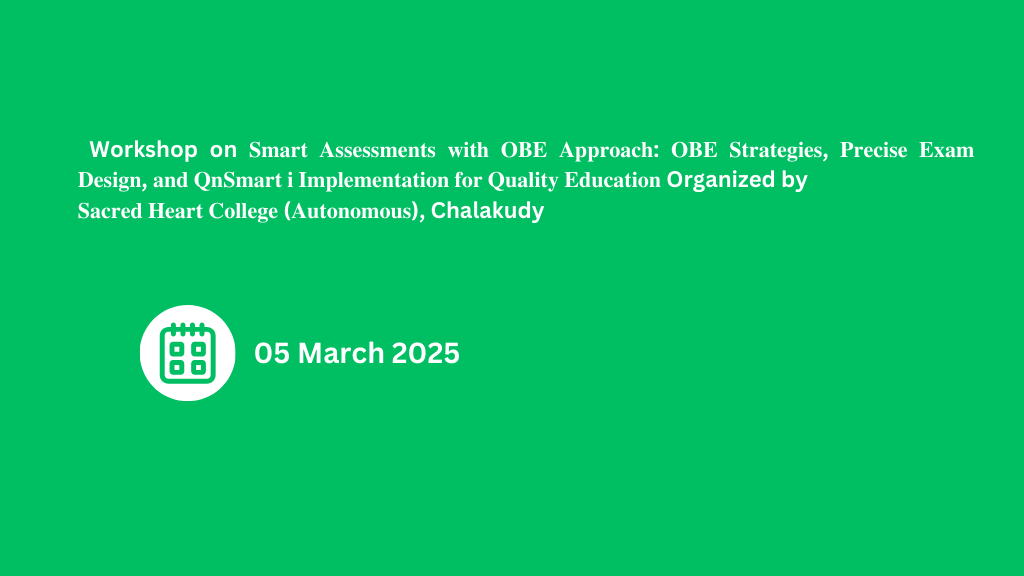 Workshop on Smart Assessments with OBE Approach: OBE Strategies, Precise Exam Design, and QnSmart i Implementation for Quality Education Organized by Sacred Heart College (Autonomous), Chalakudy

05 March 2025